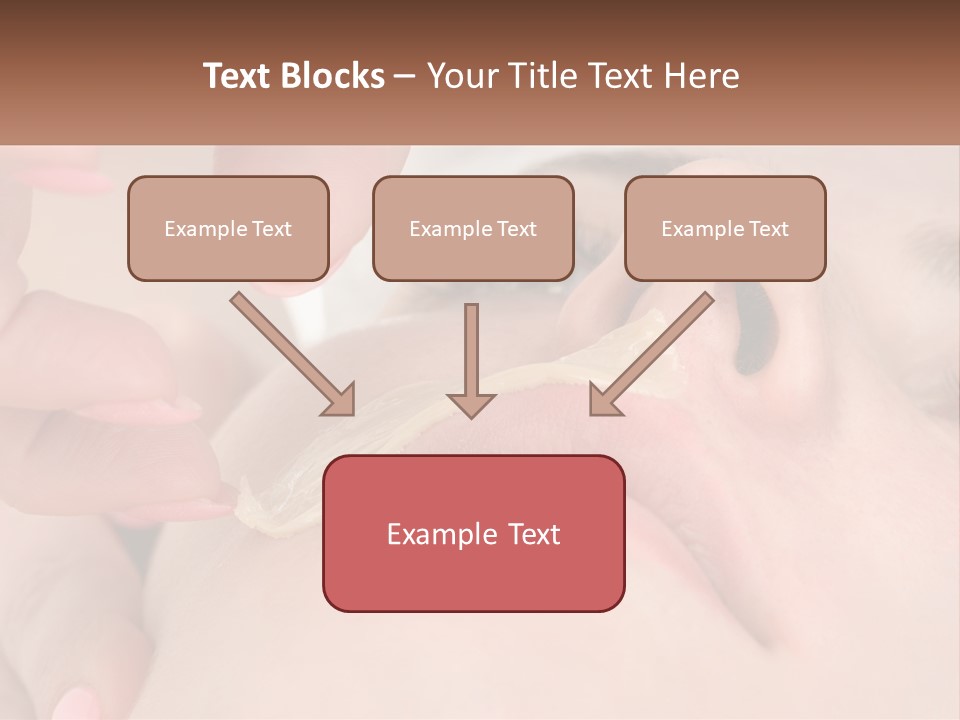 Text Blocks – Your Title Text Here

Example Text

Example Text

Example Text

Example Text